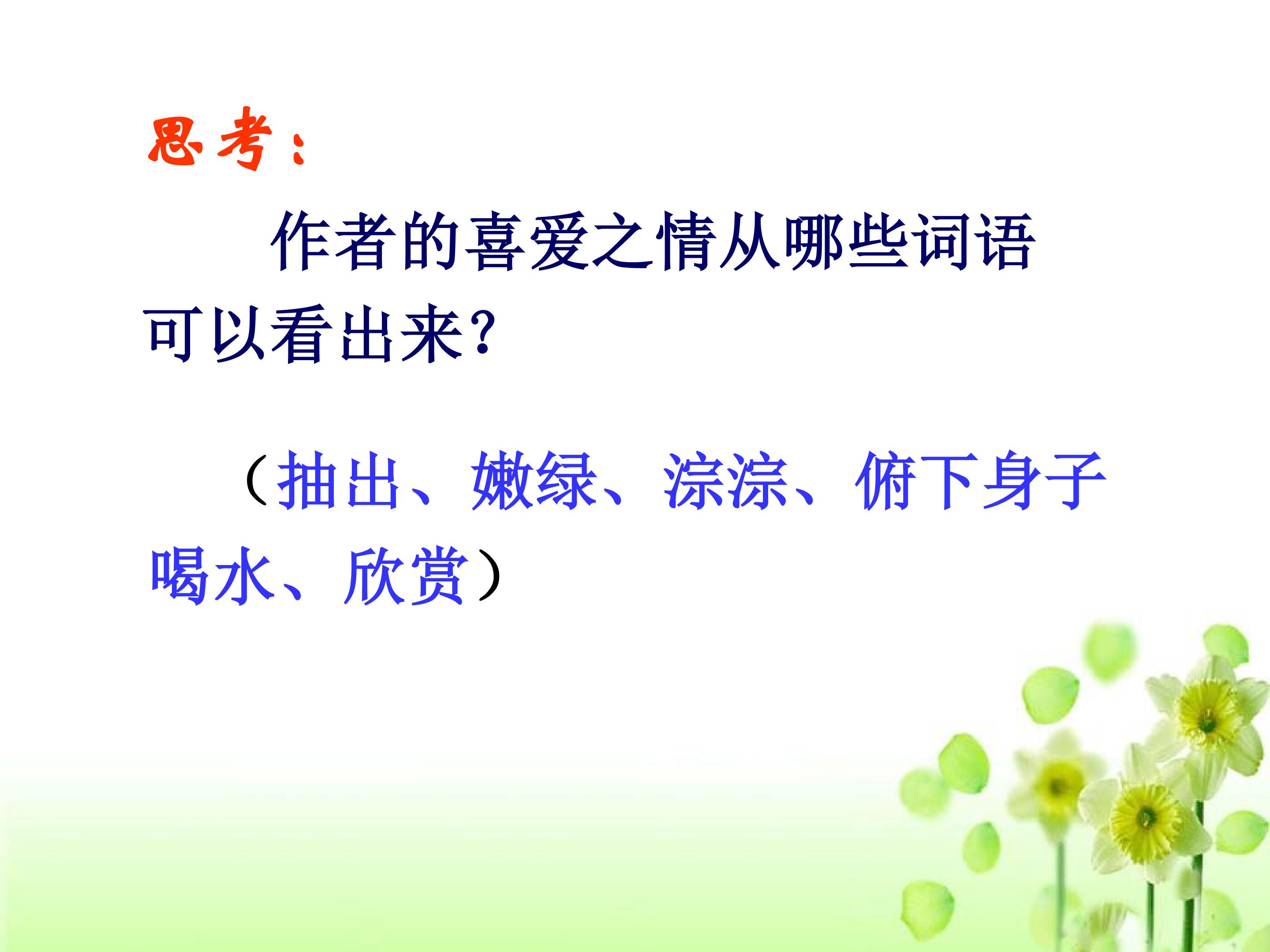 思考：

作者的喜爱之情从哪些词语可以看出来？

（抽出、嫩绿、淙淙、俯下身子喝水、欣赏）